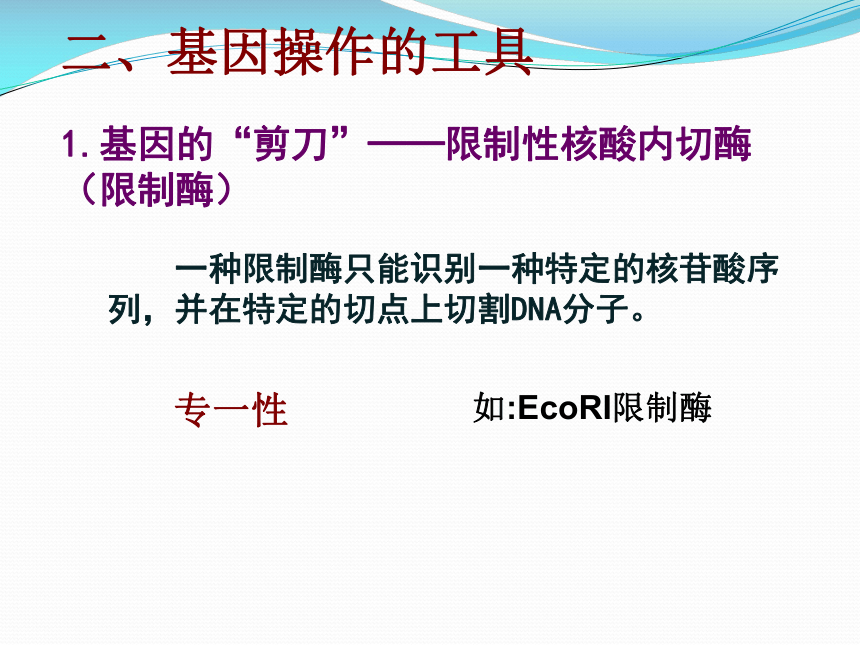 二、基因操作的工具

1. 基因的“剪刀”——限制性核酸内切酶（限制酶）

一种限制酶只能识别一种特定的核苷酸序列，并在特定的切点上切割DNA分子。

专一性

如:EcoRI限制酶